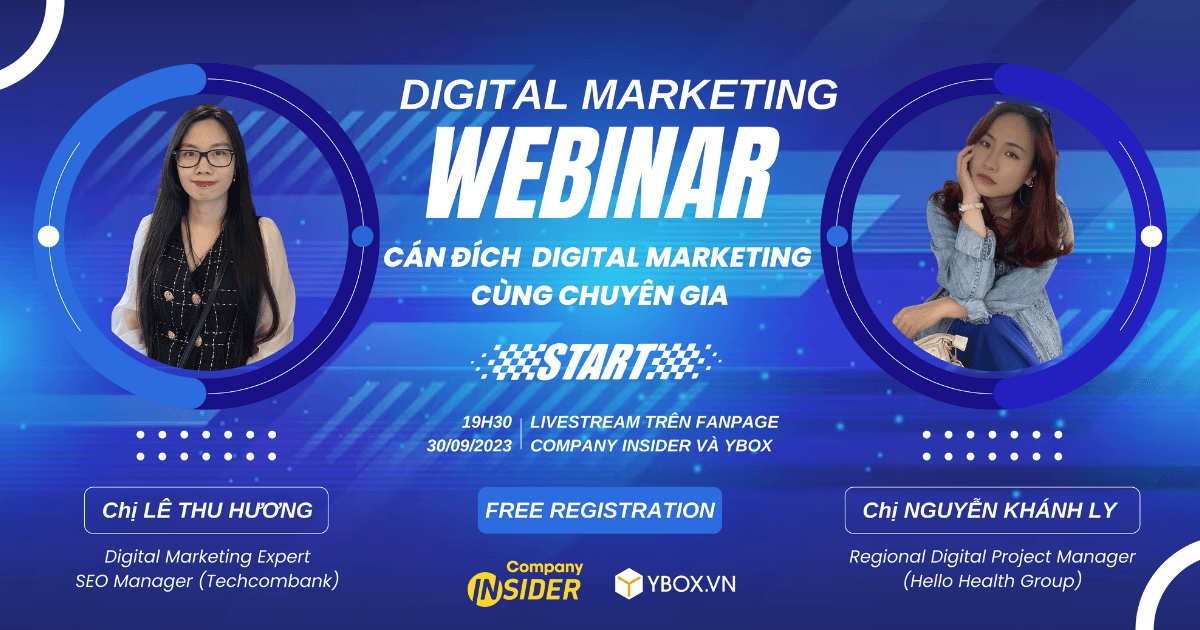 DIGITAL MARKETING
WEBINAR

CÁN ĐÍCH DIGITAL MARKETING
CÙNG CHUYÊN GIA

START

19H30
30/09/2023

LIVESTREAM TRÊN FANPAGE
COMPANY INSIDER VÀ YBOX

Chị LÊ THU HƯƠNG

Digital Marketing Expert
SEO Manager (Techcombank)

FREE REGISTRATION

Company INSIDER

YBOX.VN

Chị NGUYỄN KHÁNH LY

Regional Digital Project Manager
(Hello Health Group)